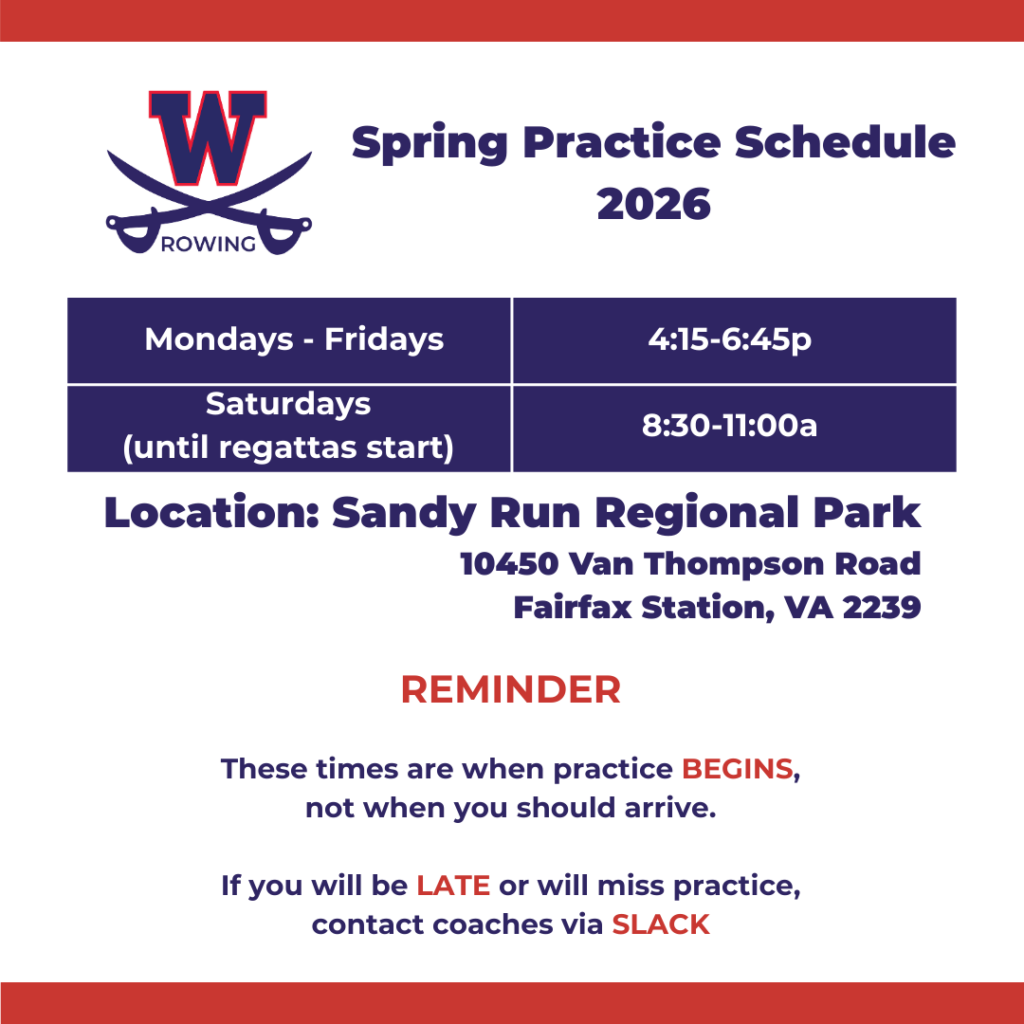 W
ROWING

Spring Practice Schedule 2026

| Mondays - Fridays | 4:15-6:45p |
|---|---|
| Saturdays (until regattas start) | 8:30-11:00a |

Location: Sandy Run Regional Park
10450 Van Thompson Road
Fairfax Station, VA 2239

REMINDER

These times are when practice BEGINS, not when you should arrive.

If you will be LATE or will miss practice, contact coaches via SLACK